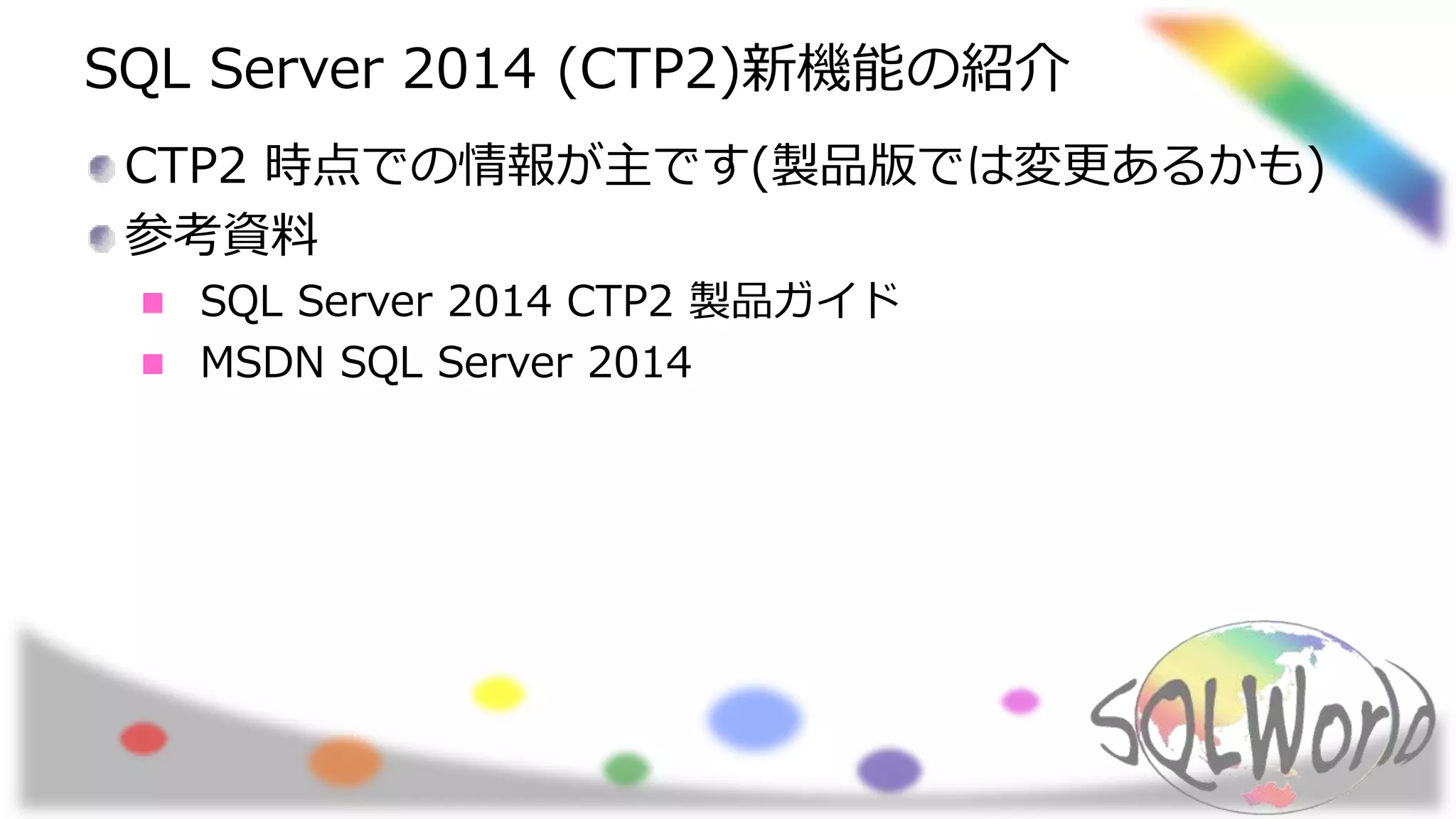 SQL Server 2014 (CTP2)新機能の紹介

CTP2 時点での情報が主です(製品版では変更あるかも)

参考資料

SQL Server 2014 CTP2 製品ガイド

MSDN SQL Server 2014

SQLWorld